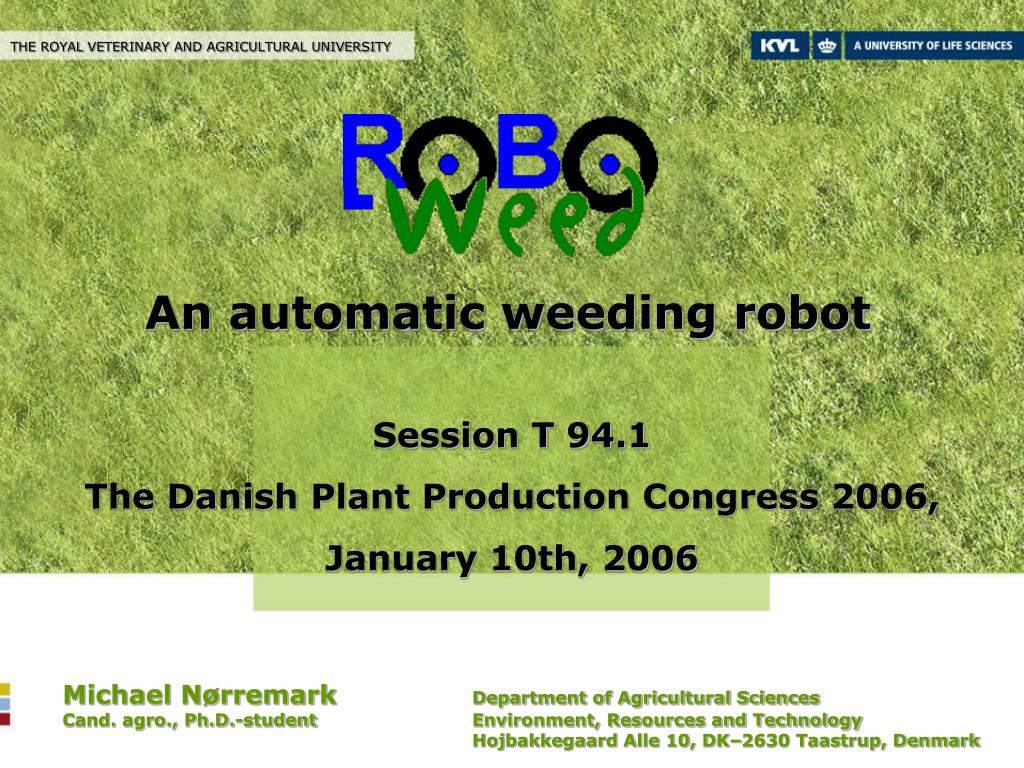 THE ROYAL VETERINARY AND AGRICULTURAL UNIVERSITY

KVL A UNIVERSITY OF LIFE SCIENCES

ROBO Weed

An automatic weeding robot

Session T 94.1

The Danish Plant Production Congress 2006,

January 10th, 2006

Michael Nørremark
Cand. agro., Ph.D.-student

Department of Agricultural Sciences
Environment, Resources and Technology
Hojbakkegaard Alle 10, DK–2630 Taastrup, Denmark